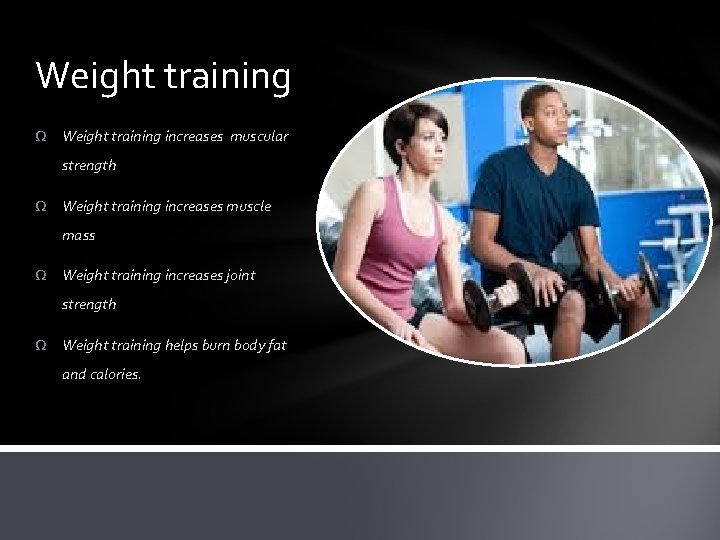 Weight training

Ω Weight training increases muscular strength

Ω Weight training increases muscle mass

Ω Weight training increases joint strength

Ω Weight training helps burn body fat and calories.